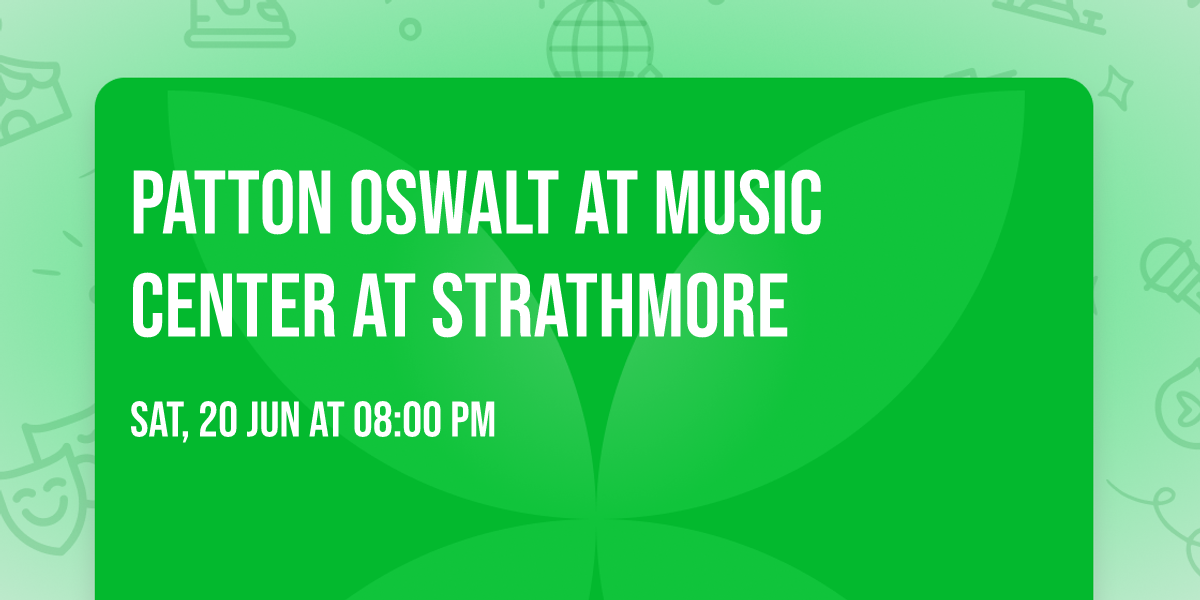 PATTON OSWALT AT MUSIC CENTER AT STRATHMORE

SAT, 20 JUN AT 08:00 PM